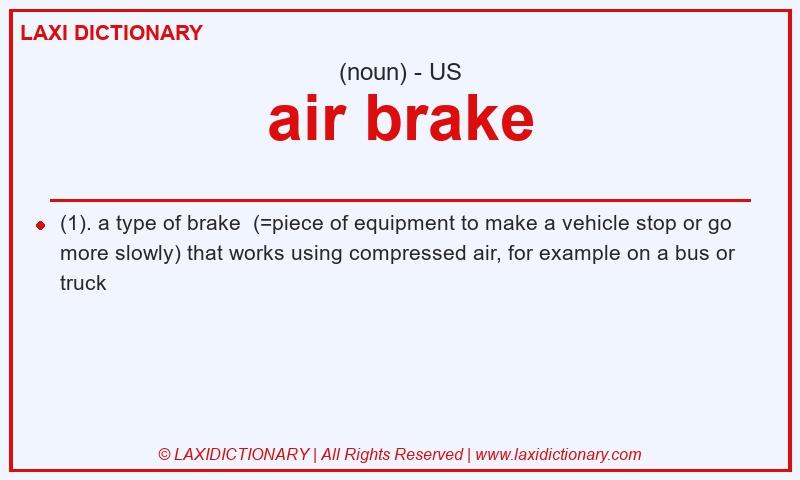 LAXI DICTIONARY

(noun) - US

air brake

(1). a type of brake (=piece of equipment to make a vehicle stop or go more slowly) that works using compressed air, for example on a bus or truck

© LAXIDICTIONARY | All Rights Reserved | www.laxidictionary.com